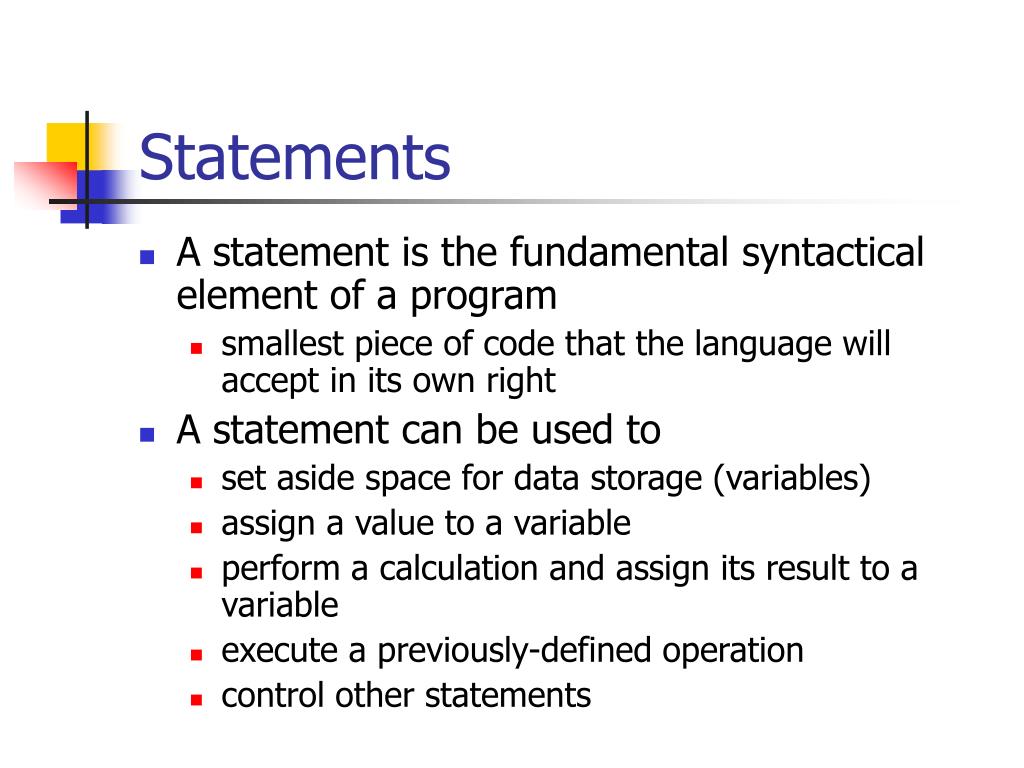 Statements

- A statement is the fundamental syntactical element of a program
  - smallest piece of code that the language will accept in its own right
- A statement can be used to
  - set aside space for data storage (variables)
  - assign a value to a variable
  - perform a calculation and assign its result to a variable
  - execute a previously-defined operation
  - control other statements